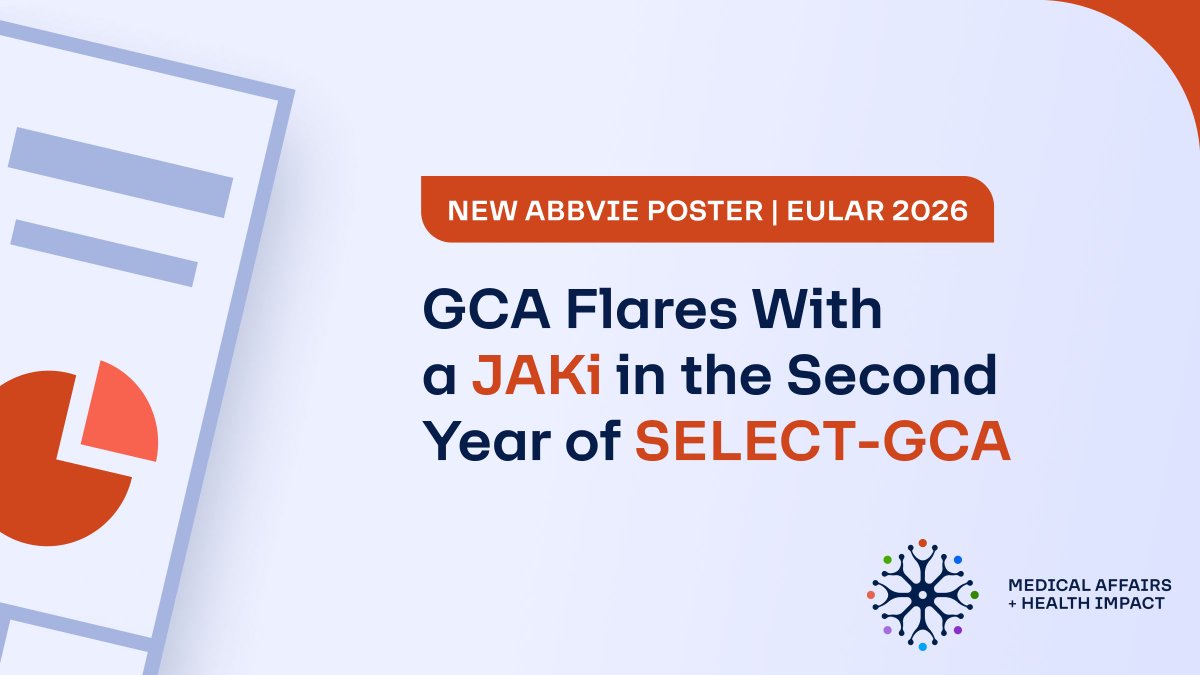 NEW ABBVIE POSTER | EULAR 2026

GCA Flares With a JAKi in the Second Year of SELECT-GCA

MEDICAL AFFAIRS + HEALTH IMPACT